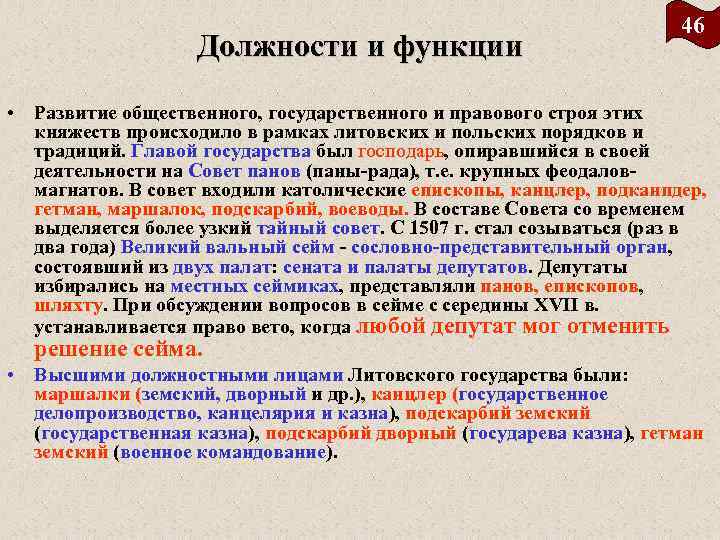 46

Должности и функции

• Развитие общественного, государственного и правового строя этих княжеств происходило в рамках литовских и польских порядков и традиций. Главой государства был господарь, опиравшийся в своей деятельности на Совет панов (паны-рада), т.е. крупных феодалов-магнатов. В совет входили католические епископы, канцлер, подканцлер, гетман, маршалок, подскарбий, воеводы. В составе Совета со временем выделяется более узкий тайный совет. С 1507 г. стал созываться (раз в два года) Великий вальный сейм - сословно-представительный орган, состоявший из двух палат: сената и палаты депутатов. Депутаты избирались на местных сеймиках, представляли панов, епископов, шляхту. При обсуждении вопросов в сейме с середины XVII в. устанавливается право вето, когда любой депутат мог отменить решение сейма.

• Высшими должностными лицами Литовского государства были: маршалки (земский, дворный и др.), канцлер (государственное делопроизводство, канцелярия и казна), подскарбий земский (государственная казна), подскарбий дворный (государева казна), гетман земский (военное командование).